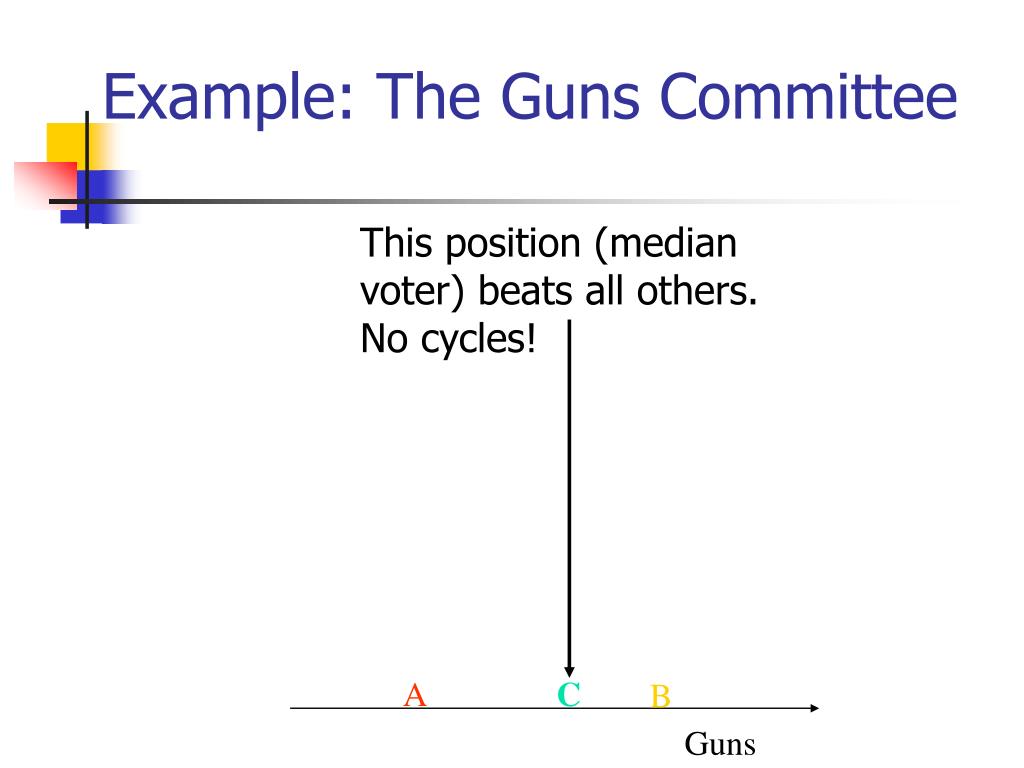 Example: The Guns Committee

This position (median voter) beats all others. No cycles!

A C B

Guns